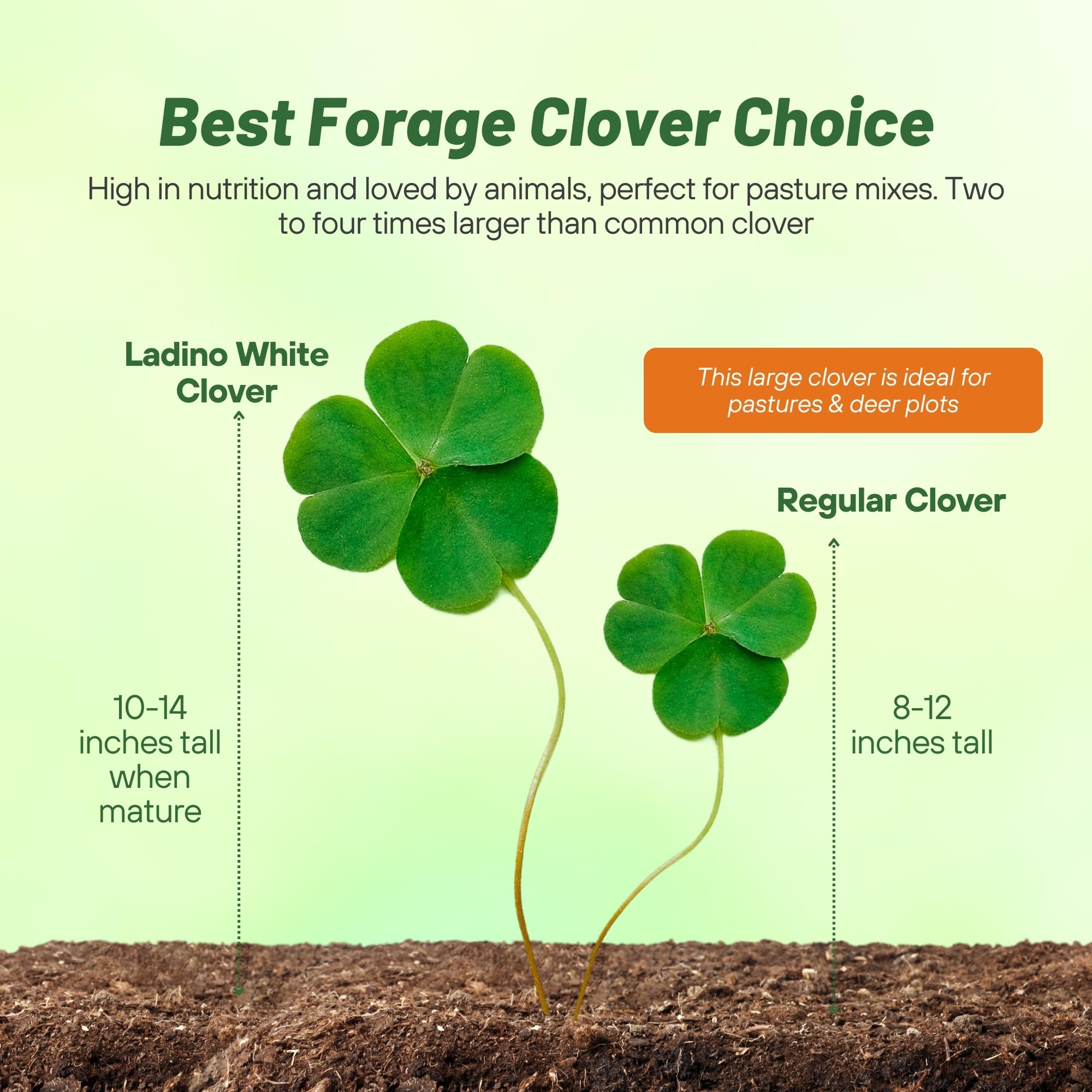 Best Forage Clover Choice

High in nutrition and loved by animals, perfect for pasture mixes. Two to four times larger than common clover

Ladino White Clover

10-14 inches tall when mature

This large clover is ideal for pastures & deer plots

Regular Clover

8-12 inches tall